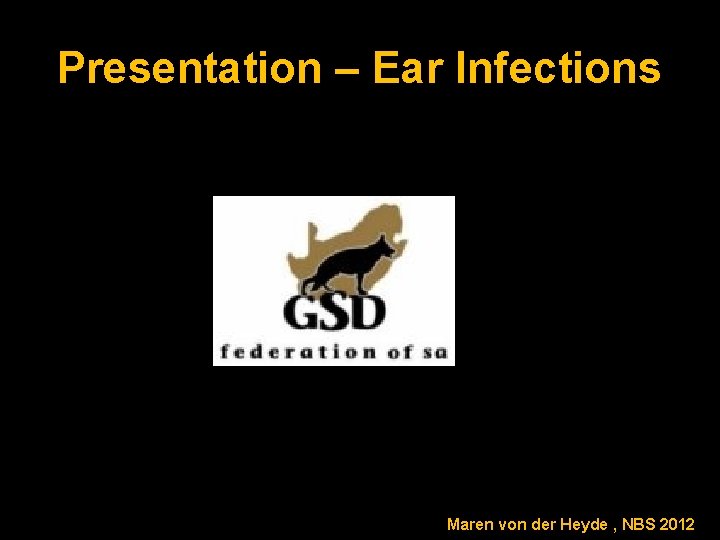 Presentation – Ear Infections

GSD
federation of sa

Maren von der Heyde , NBS 2012